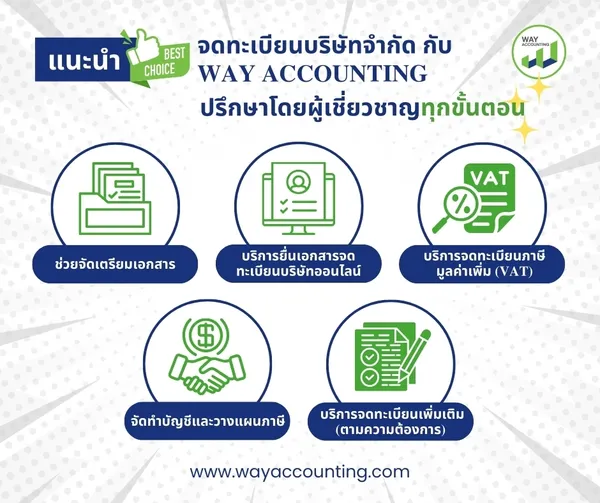 แนะนำ BEST CHOICE

จดทะเบียนบริษัทจำกัด กับ WAY ACCOUNTING ปรึกษาโดยผู้เชี่ยวชาญทุกขั้นตอน

WAY ACCOUNTING

VAT

ช่วยจัดเตรียมเอกสาร

บริการยื่นเอกสารจดทะเบียนบริษัทออนไลน์

บริการจดทะเบียนภาษีมูลค่าเพิ่ม (VAT)

จัดทำบัญชีและวางแผนภาษี

บริการจดทะเบียนเพิ่มเติม (ตามความต้องการ)

www.wayaccounting.com